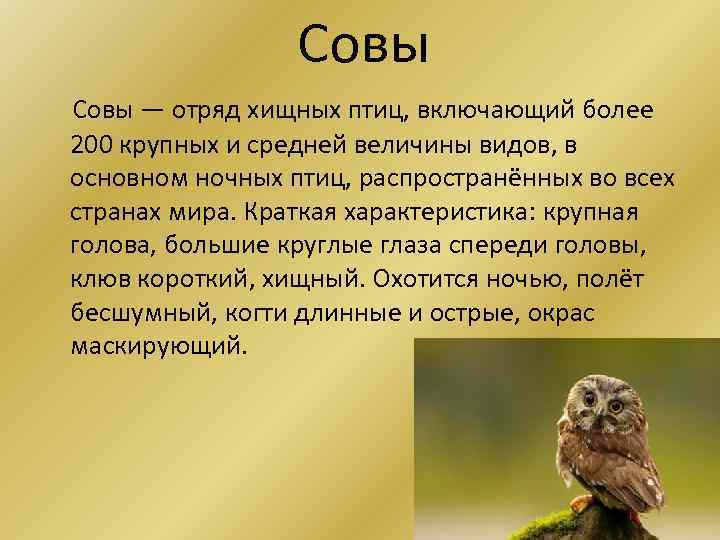 Совы

Совы — отряд хищных птиц, включающий более 200 крупных и средней величины видов, в основном ночных птиц, распространённых во всех странах мира. Краткая характеристика: крупная голова, большие круглые глаза спереди головы, клюв короткий, хищный. Охотится ночью, полёт бесшумный, когти длинные и острые, окрас маскирующий.